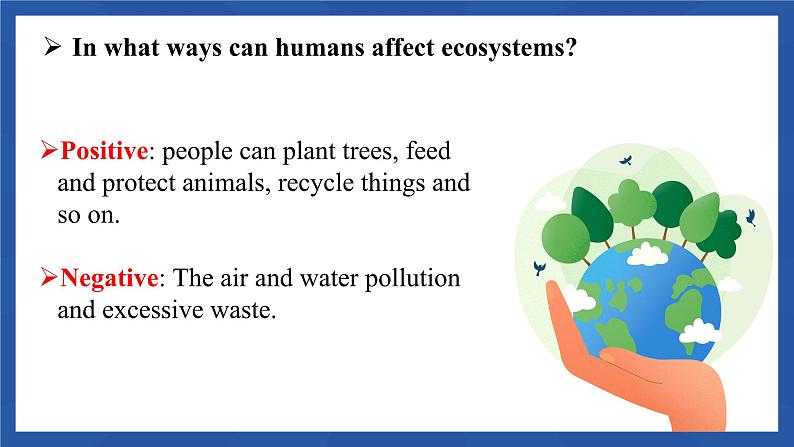 ➢ In what ways can humans affect ecosystems?

➢Positive: people can plant trees, feed and protect animals, recycle things and so on.

➢Negative: The air and water pollution and excessive waste.